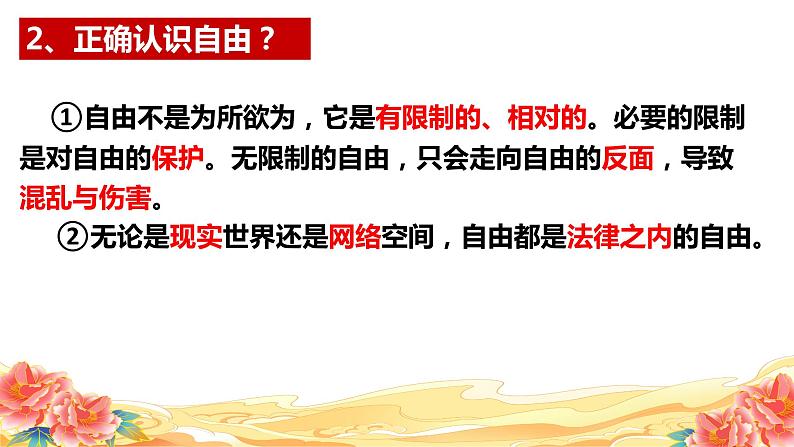 2、正确认识自由？

①自由不是为所欲为，它是有限制的、相对的。必要的限制是对自由的保护。无限制的自由，只会走向自由的反面，导致混乱与伤害。

②无论是现实世界还是网络空间，自由都是法律之内的自由。